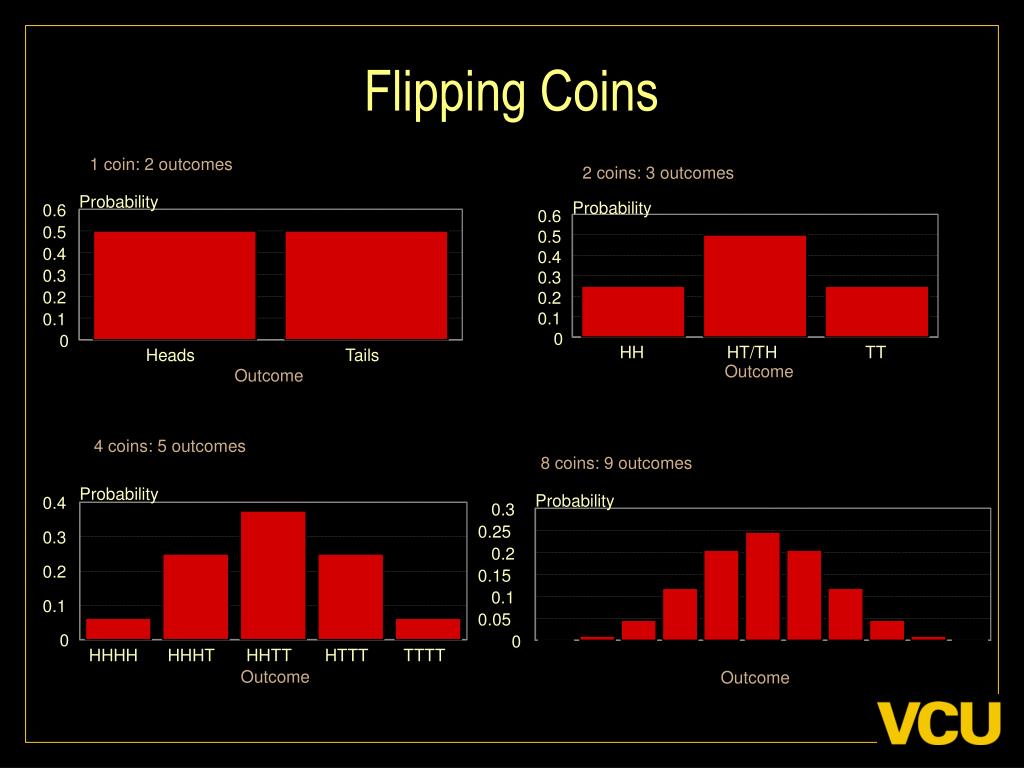 Flipping Coins

1 coin: 2 outcomes

Probability
0.6
0.5
0.4
0.3
0.2
0.1
0
Heads
Tails
Outcome

2 coins: 3 outcomes

Probability
0.6
0.5
0.4
0.3
0.2
0.1
0
HH
HT/TH
TT
Outcome

4 coins: 5 outcomes

Probability
0.4
0.3
0.2
0.1
0
HHHH
HHHT
HHTT
HTTT
TTTT
Outcome

8 coins: 9 outcomes

Probability
0.3
0.25
0.2
0.15
0.1
0.05
0
Outcome

VCU